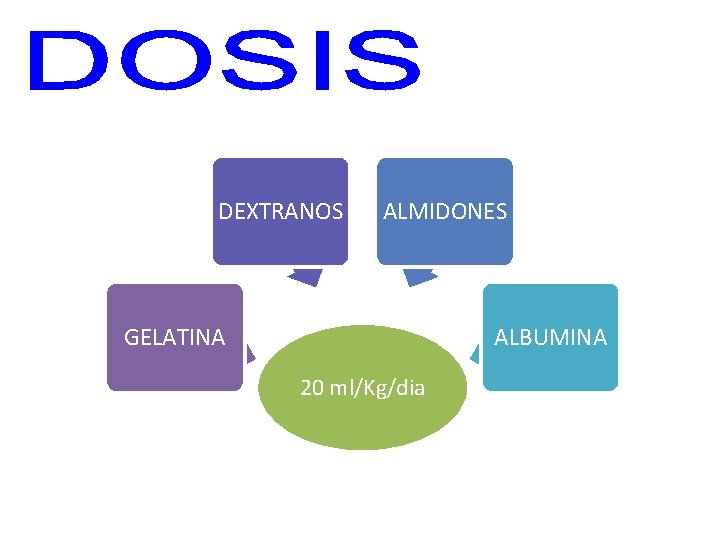 DOSIS

DEXTRANOS

ALMIDONES

GELATINA

ALBUMINA

20 ml/Kg/dia